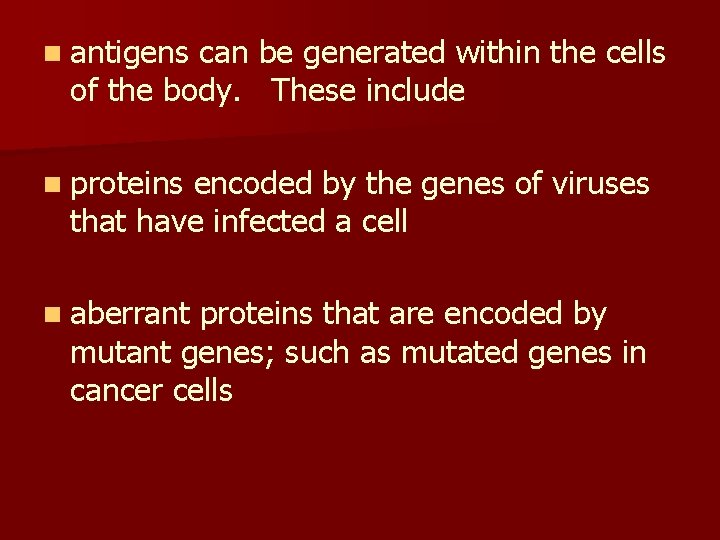 - antigens can be generated within the cells of the body. These include

- proteins encoded by the genes of viruses that have infected a cell

- aberrant proteins that are encoded by mutant genes; such as mutated genes in cancer cells